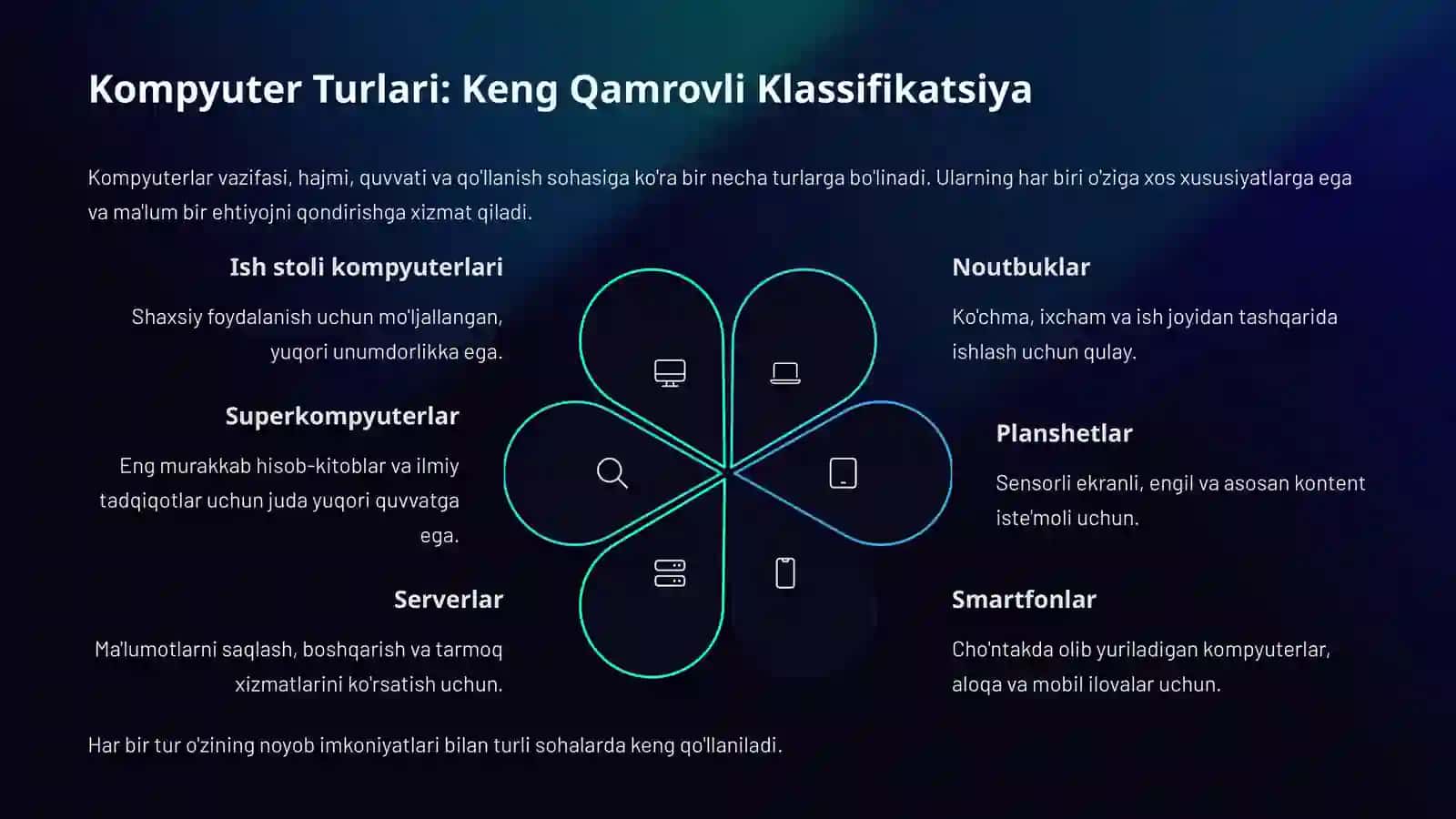 Kompyuter Turlari: Keng Qamrovli Klassifikatsiya

Kompyuterlar vazifasi, hajmi, quvvati va qo'llanish sohasiga ko'ra bir necha turlarga bo'linadi. Ularning har biri o'ziga xos xususiyatlarga ega va ma'lum bir ehtiyojni qondirishga xizmat qiladi.

Ish stoli kompyuterlari

Shaxsiy foydalanish uchun mo'ljallangan, yuqori unumdorlikka ega.

Superkompyuterlar

Eng murakkab hisob-kitoblar va ilmiy tadqiqotlar uchun juda yuqori quvvatga ega.

Serverlar

Ma'lumotlarni saqlash, boshqarish va tarmoq xizmatlarini ko'rsatish uchun.

Noutbuklar

Ko'chma, ixcham va ish joyidan tashqarida ishlash uchun qulay.

Planshetlar

Sensorli ekranli, engil va asosan kontent iste'moli uchun.

Smartfonlar

Cho'ntakda olib yuriladigan kompyuterlar, aloqa va mobil ilovalar uchun.

Har bir tur o'zining noyob imkoniyatlari bilan turli sohalarda keng qo'llaniladi.